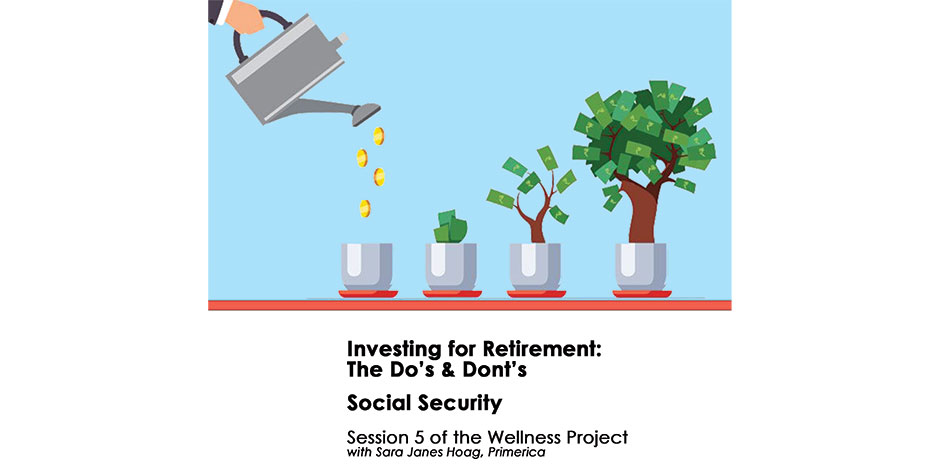 Investing for Retirement:
The Do's & Dont's

Social Security

Session 5 of the Wellness Project
with Sara Janes Hoag, Primerica